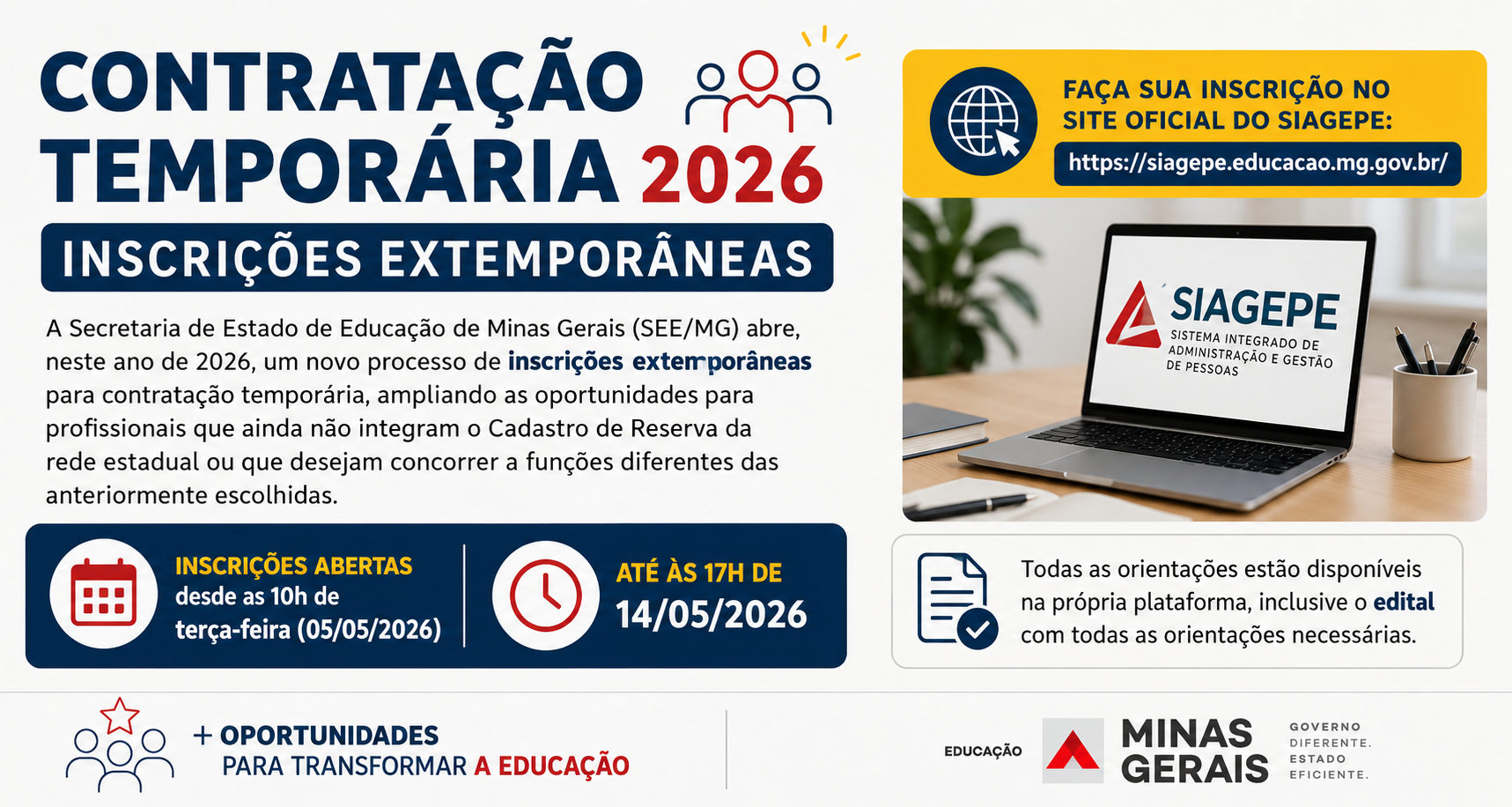 CONTRATAÇÃO TEMPORÁRIA 2026

INSCRIÇÕES EXTEMPORÂNEAS

A Secretaria de Estado de Educação de Minas Gerais (SEE/MG) abre, neste ano de 2026, um novo processo de inscrições extemporâneas para contratação temporária, ampliando as oportunidades para profissionais que ainda não integram o Cadastro de Reserva da rede estadual ou que desejam concorrer a funções diferentes das anteriormente escolhidas.

INSCRIÇÕES ABERTAS desde as 10h de terça-feira (05/05/2026)

ATÉ ÀS 17H DE 14/05/2026

FAÇA SUA INSCRIÇÃO NO SITE OFICIAL DO SIAGEPE:

https://siagepe.educacao.mg.gov.br/

SIAGEPE
SISTEMA INTEGRADO DE ADMINISTRAÇÃO E GESTÃO DE PESSOAS

Todas as orientações estão disponíveis na própria plataforma, inclusive o edital com todas as orientações necessárias.

+ OPORTUNIDADES PARA TRANSFORMAR A EDUCAÇÃO

EDUCAÇÃO MINAS GERAIS GOVERNO DIFERENTE. ESTADO EFICIENTE.